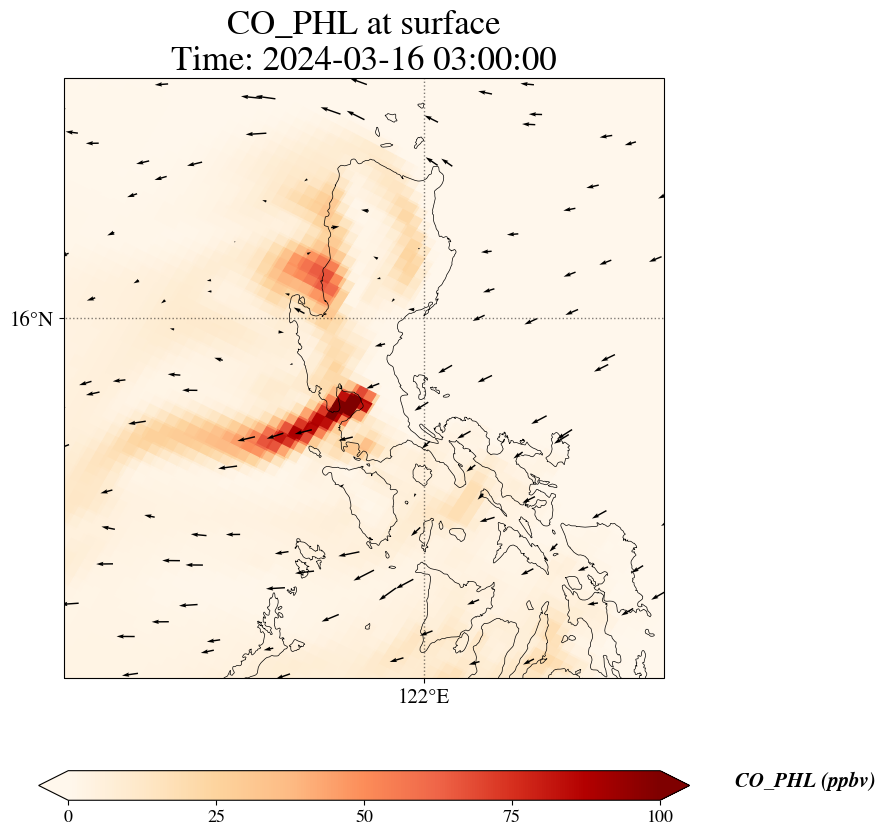 CO_PHL at surface
Time: 2024-03-16 03:00:00

16°N

122°E

0
25
50
75
100

CO_PHL (ppbv)